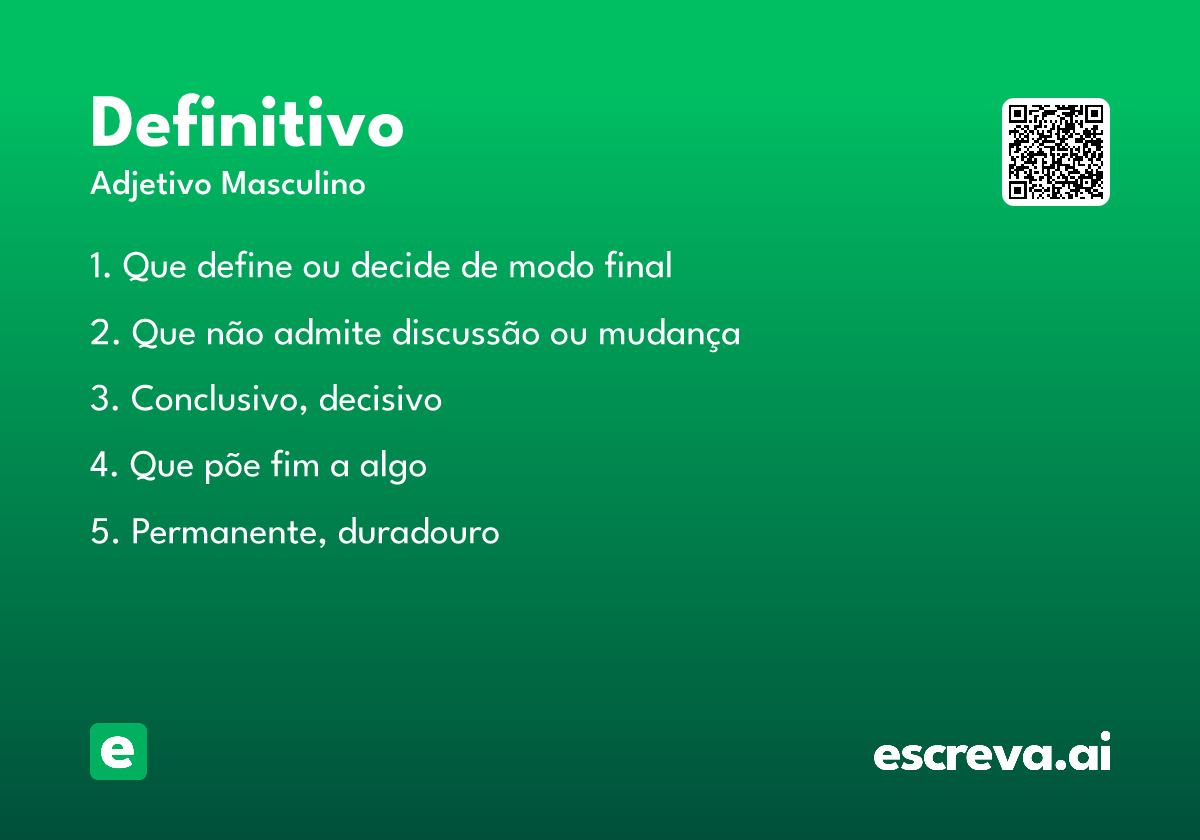 Definitivo
Adjetivo Masculino

1. Que define ou decide de modo final

2. Que não admite discussão ou mudança

3. Conclusivo, decisivo

4. Que põe fim a algo

5. Permanente, duradouro

e

escreva.ai